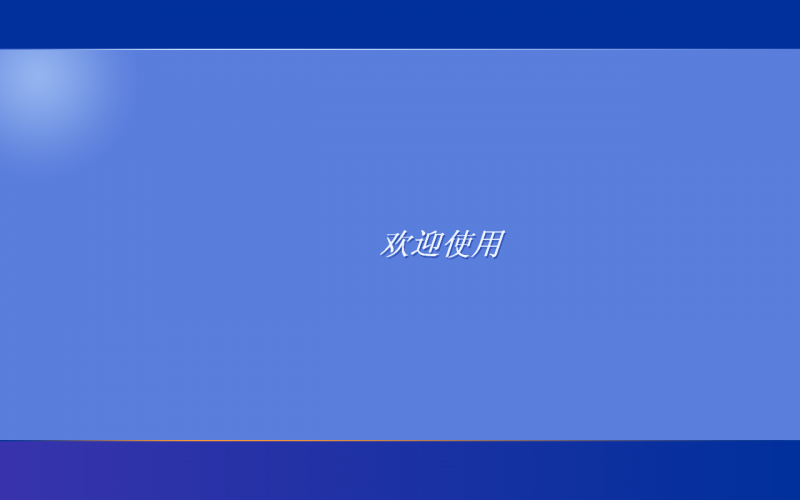 欢迎使用